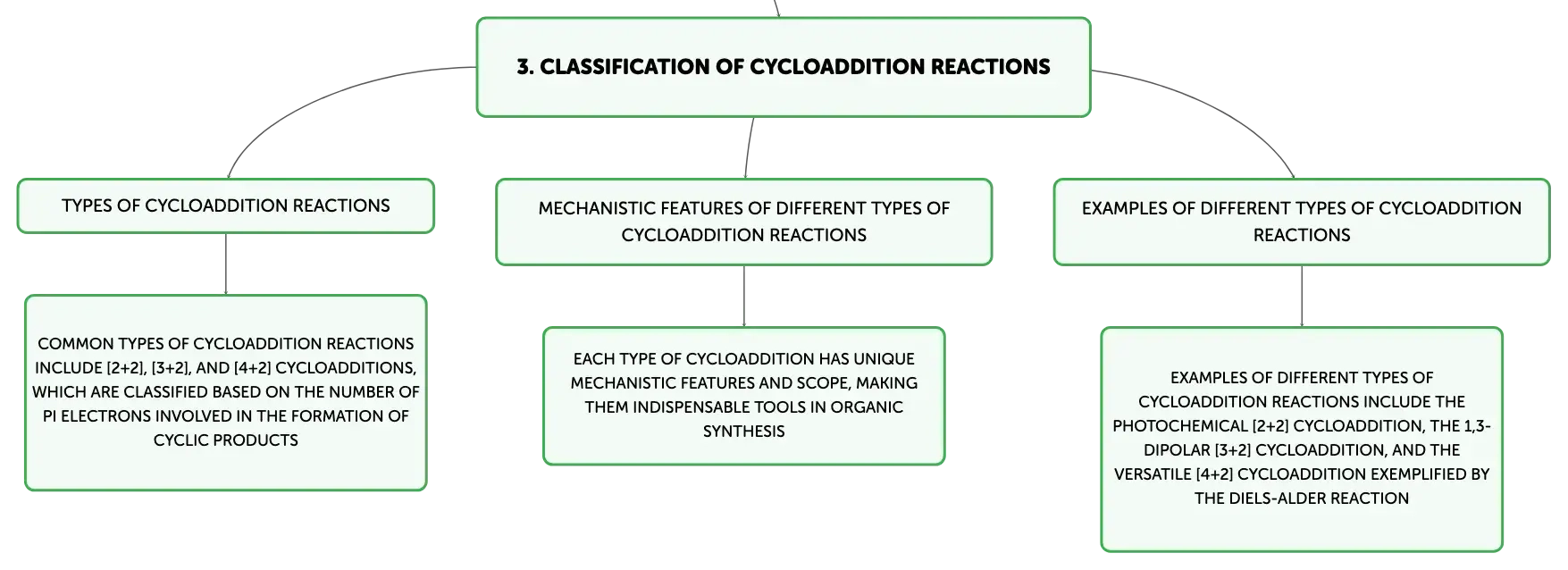 3. CLASSIFICATION OF CYCLOADDITION REACTIONS

TYPES OF CYCLOADDITION REACTIONS

COMMON TYPES OF CYCLOADDITION REACTIONS INCLUDE [2+2], [3+2], AND [4+2] CYCLOADDITIONS, WHICH ARE CLASSIFIED BASED ON THE NUMBER OF PI ELECTRONS INVOLVED IN THE FORMATION OF CYCLIC PRODUCTS

MECHANISTIC FEATURES OF DIFFERENT TYPES OF CYCLOADDITION REACTIONS

EACH TYPE OF CYCLOADDITION HAS UNIQUE MECHANISTIC FEATURES AND SCOPE, MAKING THEM INDISPENSABLE TOOLS IN ORGANIC SYNTHESIS

EXAMPLES OF DIFFERENT TYPES OF CYCLOADDITION REACTIONS

EXAMPLES OF DIFFERENT TYPES OF CYCLOADDITION REACTIONS INCLUDE THE PHOTOCHEMICAL [2+2] CYCLOADDITION, THE 1,3-DIPOLAR [3+2] CYCLOADDITION, AND THE VERSATILE [4+2] CYCLOADDITION EXEMPLIFIED BY THE DIELS-ALDER REACTION